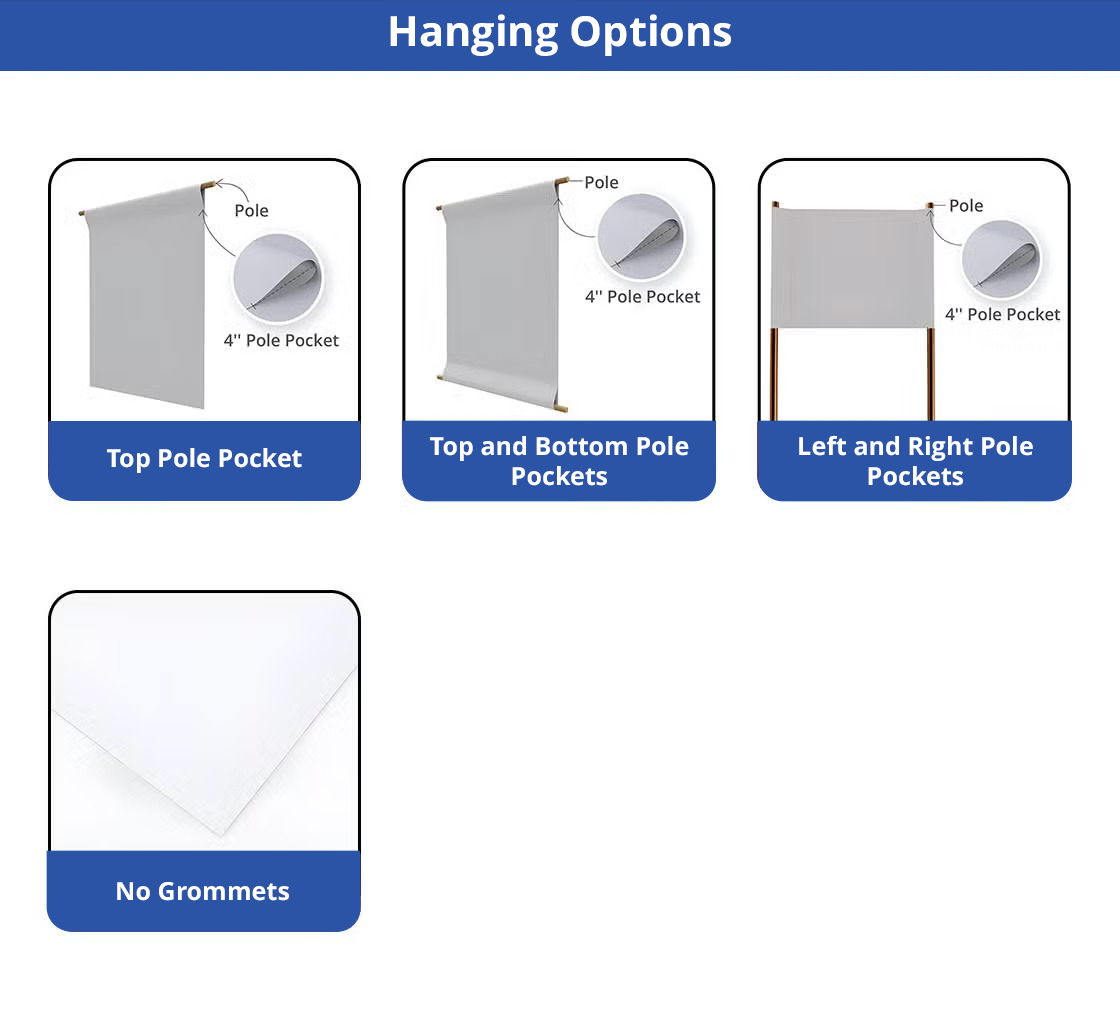 Hanging Options

Pole

4'' Pole Pocket

Top Pole Pocket

Pole

4'' Pole Pocket

Top and Bottom Pole Pockets

Pole

4'' Pole Pocket

Left and Right Pole Pockets

No Grommets